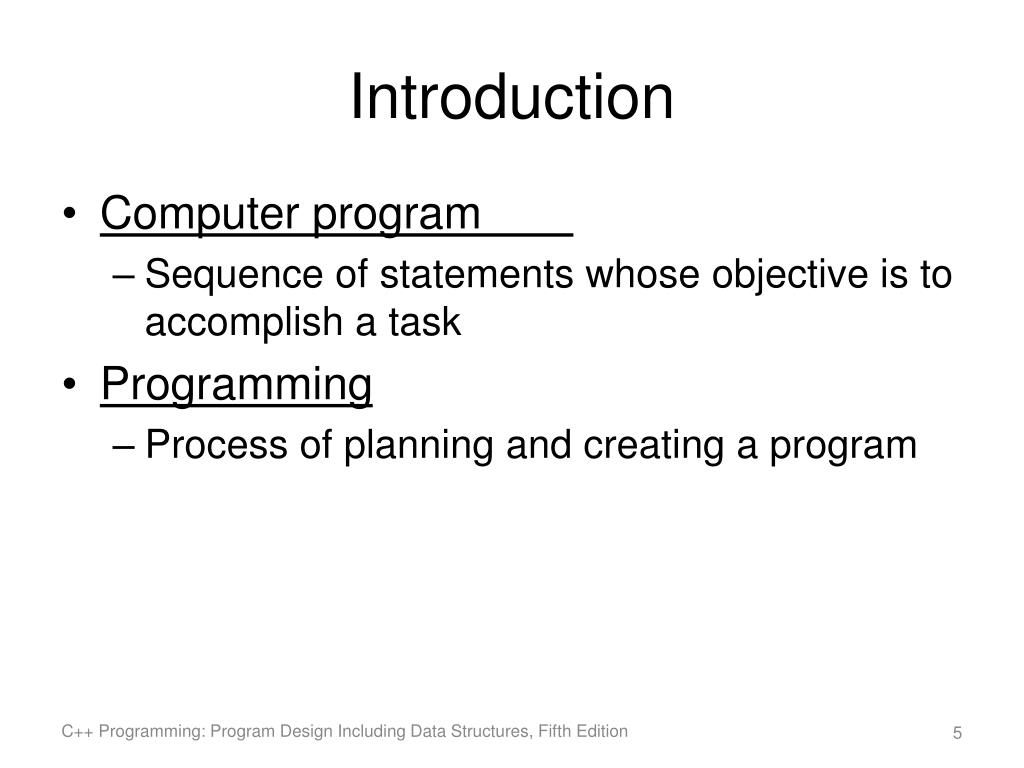 Introduction

• Computer program
– Sequence of statements whose objective is to accomplish a task

• Programming
– Process of planning and creating a program

C++ Programming: Program Design Including Data Structures, Fifth Edition

5